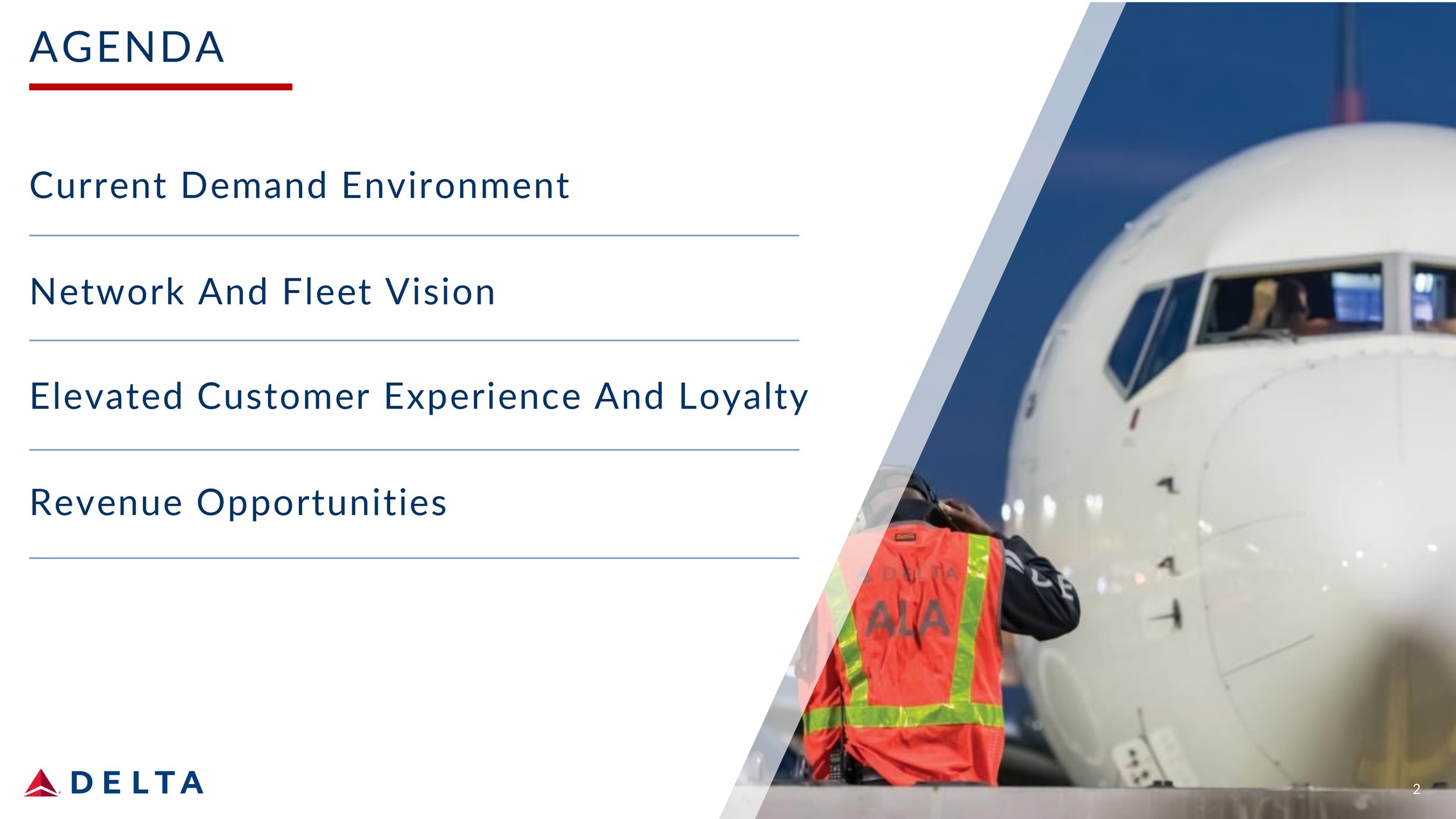 AGENDA

Current Demand Environment

Network And Fleet Vision

Elevated Customer Experience And Loyalty

Revenue Opportunities

DELTA

ALA

DELTA

2